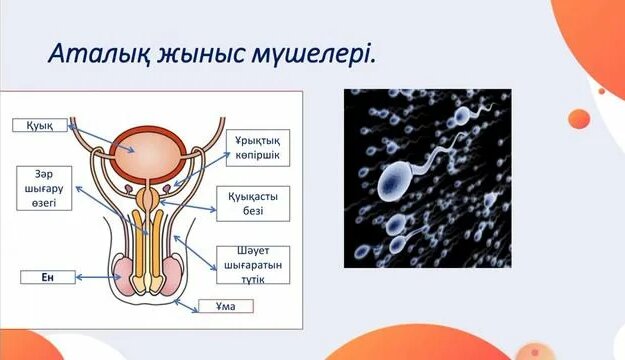 Аталық жыныс мүшелері.

Қуық

Зәр шығару өзегі

Ен

Ұрықтық көпіршік

Қуықасты безі

Шәует шығаратын түтік

Ұма